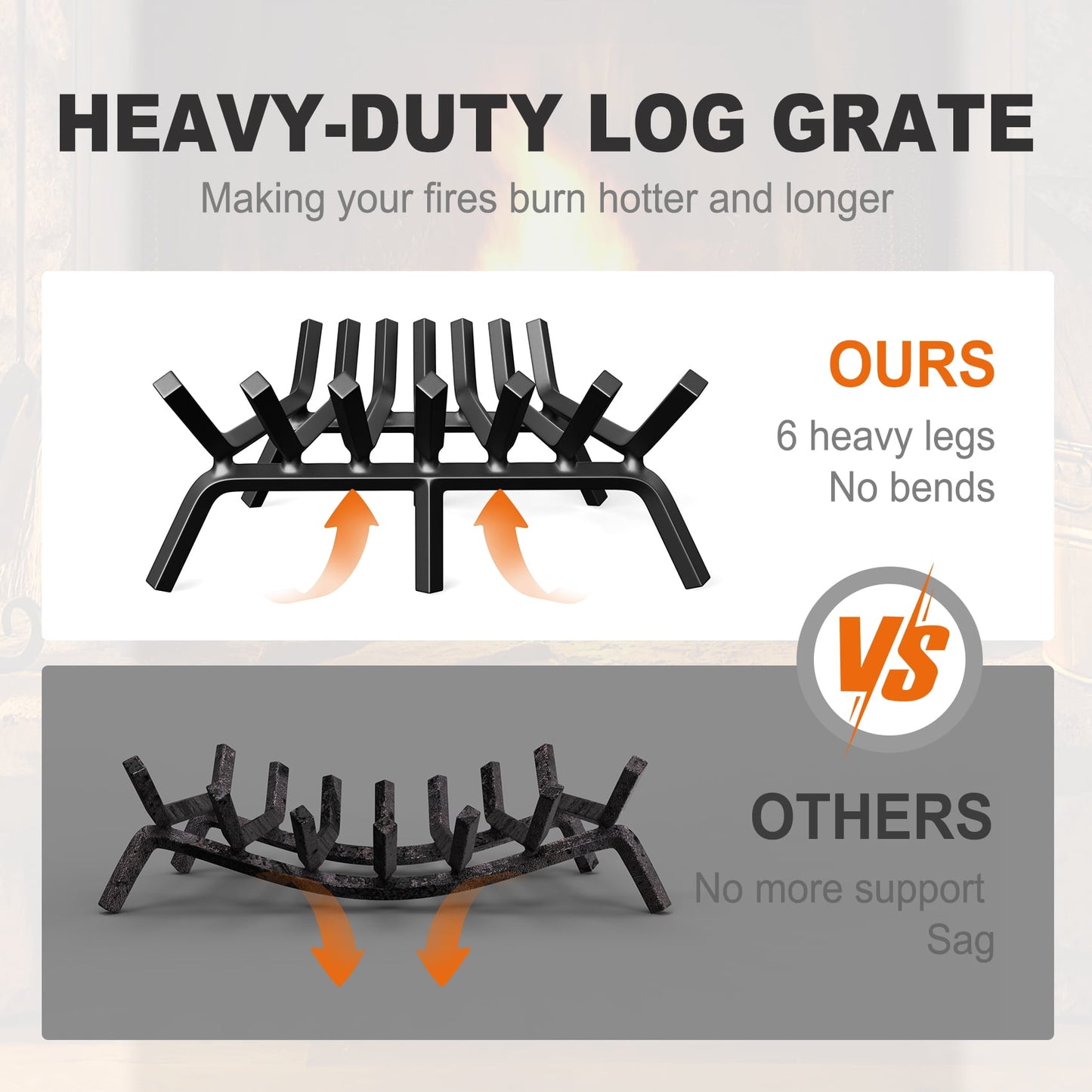 HEAVY-DUTY LOG GRATE

Making your fires burn hotter and longer

OURS

6 heavy legs
No bends

VS

OTHERS

No more support
Sag